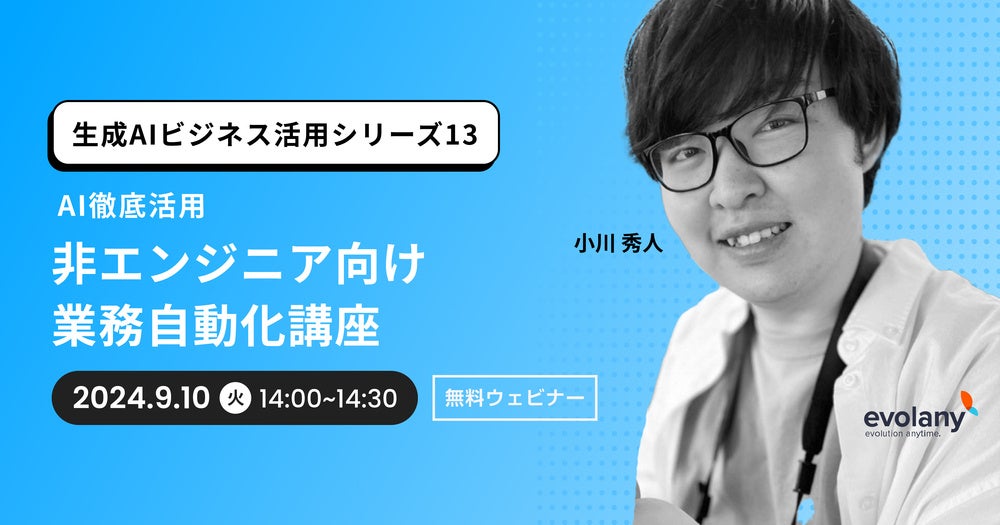 生成AIビジネス活用シリーズ13

AI徹底活用

非エンジニア向け
業務自動化講座

2024.9.10 火 14:00~14:30

無料ウェビナー

小川 秀人

evolany
evolution anytime.